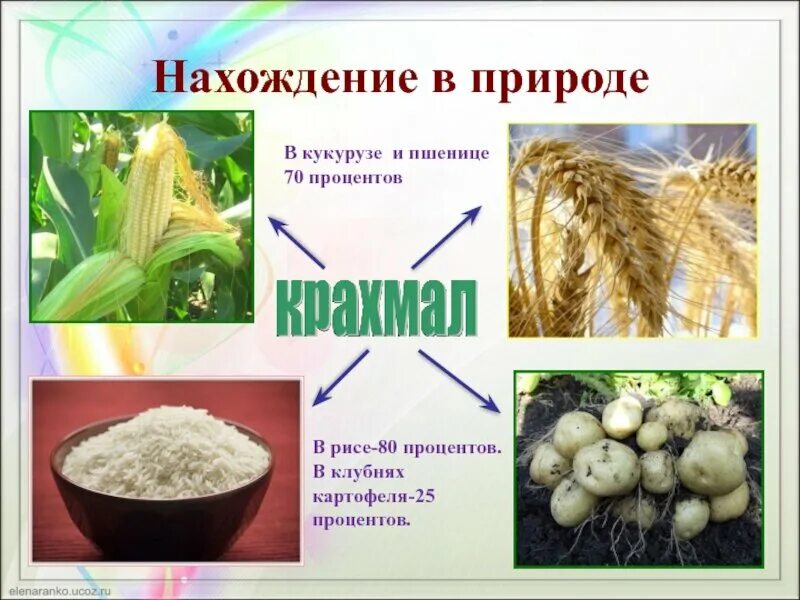 Нахождение в природе

В кукурузе и пшенице 70 процентов

крахмал

В рисе-80 процентов. В клубнях картофеля-25 процентов.

elenaranko.ucoz.ru